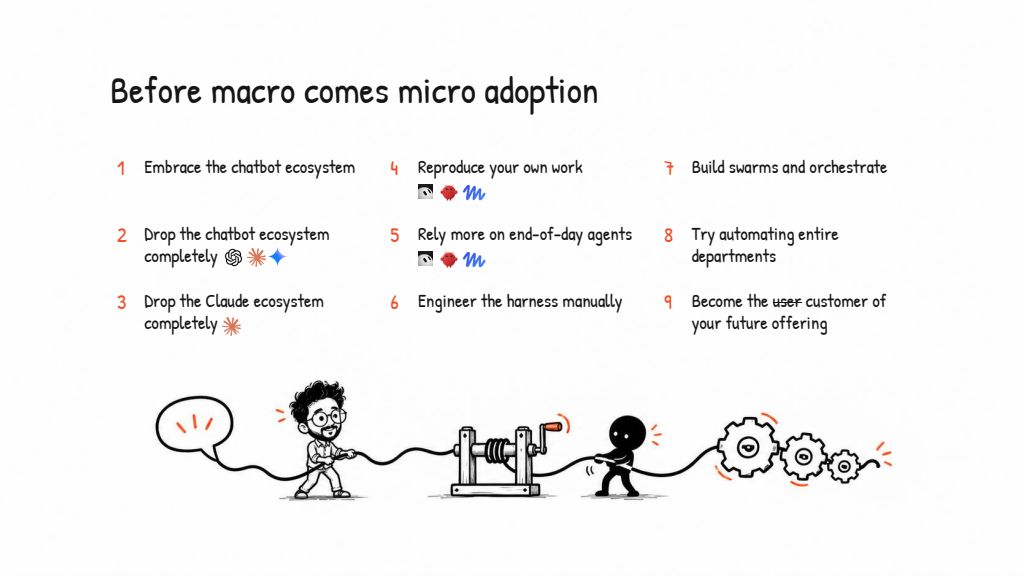 Before macro comes micro adoption

1 Embrace the chatbot ecosystem

2 Drop the chatbot ecosystem completely

3 Drop the Claude ecosystem completely

4 Reproduce your own work

5 Rely more on end-of-day agents

6 Engineer the harness manually

7 Build swarms and orchestrate

8 Try automating entire departments

9 Become the ~~user~~ customer of your future offering